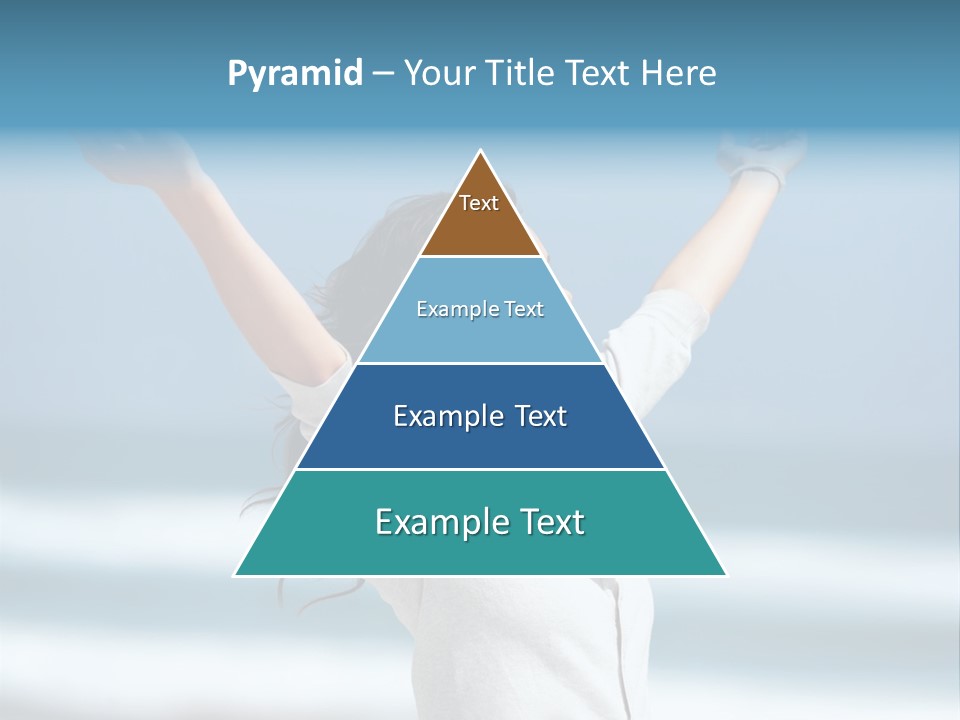 Pyramid – Your Title Text Here

Text

Example Text

Example Text

Example Text